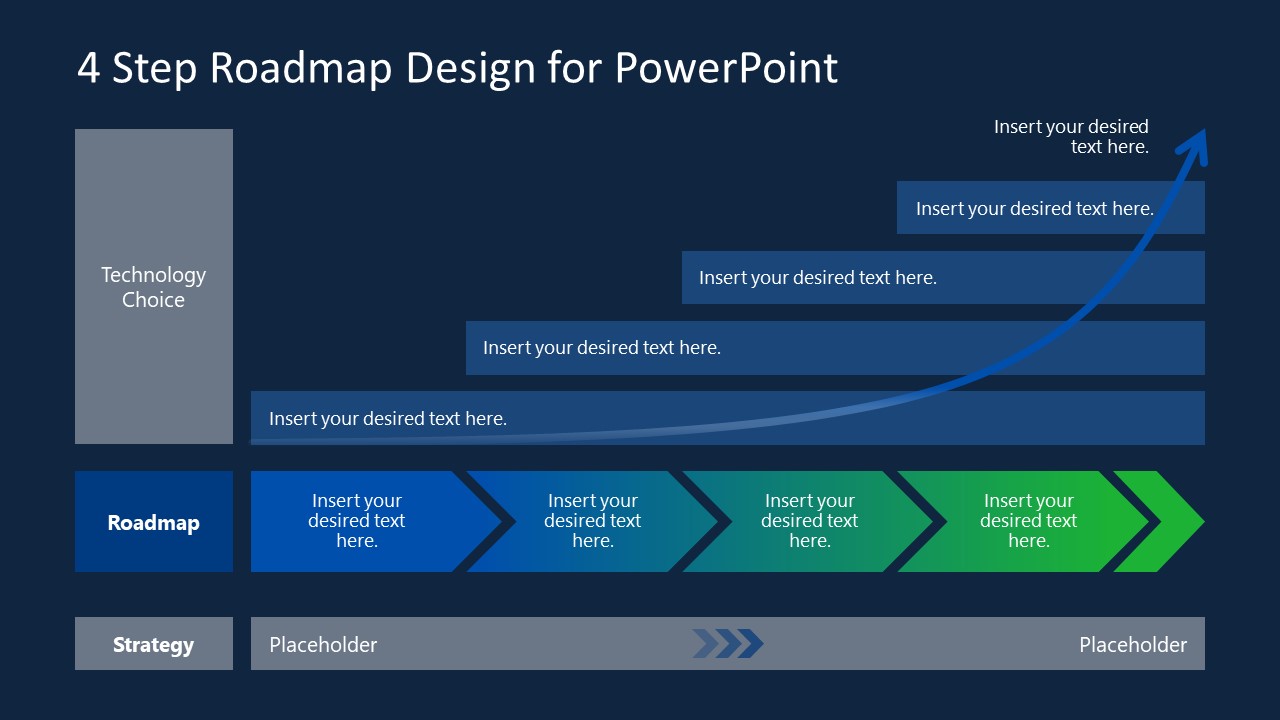 4 Step Roadmap Design for PowerPoint

Technology Choice

Insert your desired text here.

Insert your desired text here.

Insert your desired text here.

Insert your desired text here.

Insert your desired text here.

Roadmap

Insert your desired text here.

Insert your desired text here.

Insert your desired text here.

Insert your desired text here.

Strategy

Placeholder

Placeholder